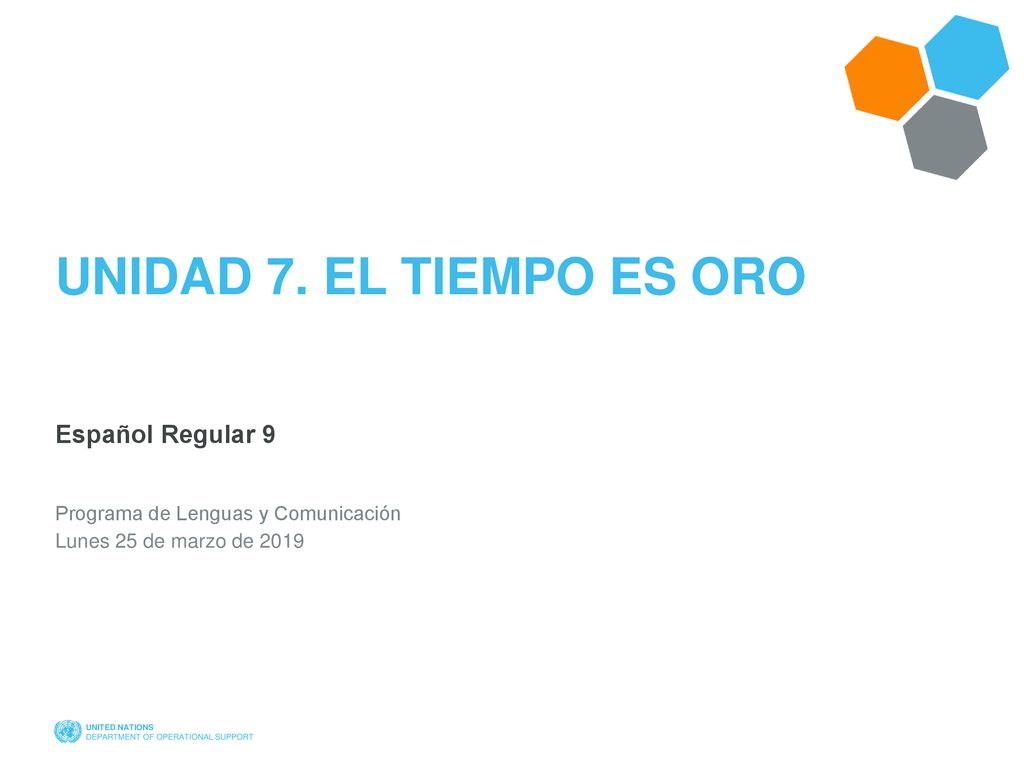 UNIDAD 7. EL TIEMPO ES ORO

Español Regular 9

Programa de Lenguas y Comunicación
Lunes 25 de marzo de 2019

UNITED NATIONS
DEPARTMENT OF OPERATIONAL SUPPORT